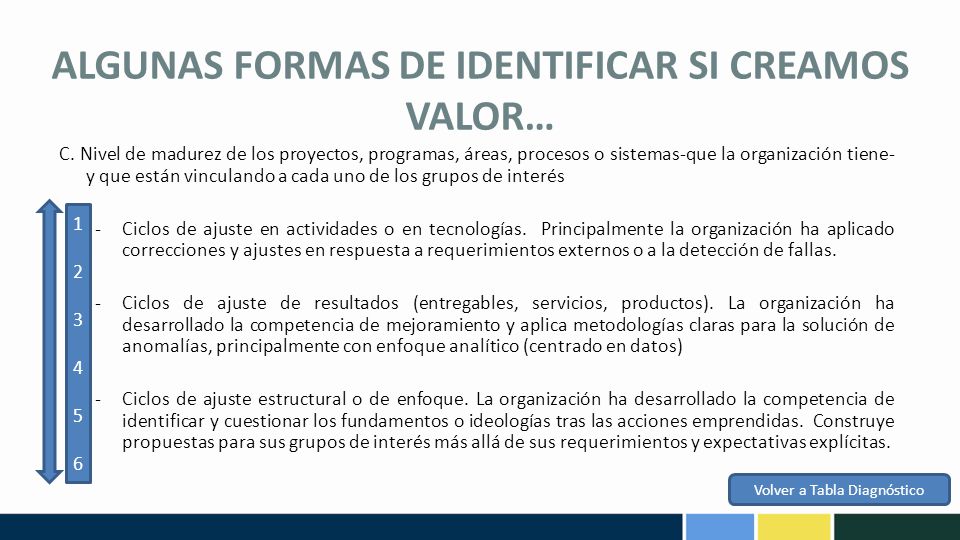 ALGUNAS FORMAS DE IDENTIFICAR SI CREAMOS VALOR…

C. Nivel de madurez de los proyectos, programas, áreas, procesos o sistemas-que la organización tiene- y que están vinculando a cada uno de los grupos de interés

1
2
3
4
5
6

- Ciclos de ajuste en actividades o en tecnologías. Principalmente la organización ha aplicado correcciones y ajustes en respuesta a requerimientos externos o a la detección de fallas.

- Ciclos de ajuste de resultados (entregables, servicios, productos). La organización ha desarrollado la competencia de mejoramiento y aplica metodologías claras para la solución de anomalías, principalmente con enfoque analítico (centrado en datos)

- Ciclos de ajuste estructural o de enfoque. La organización ha desarrollado la competencia de identificar y cuestionar los fundamentos o ideologías tras las acciones emprendidas. Construye propuestas para sus grupos de interés más allá de sus requerimientos y expectativas explícitas.

Volver a Tabla Diagnóstico